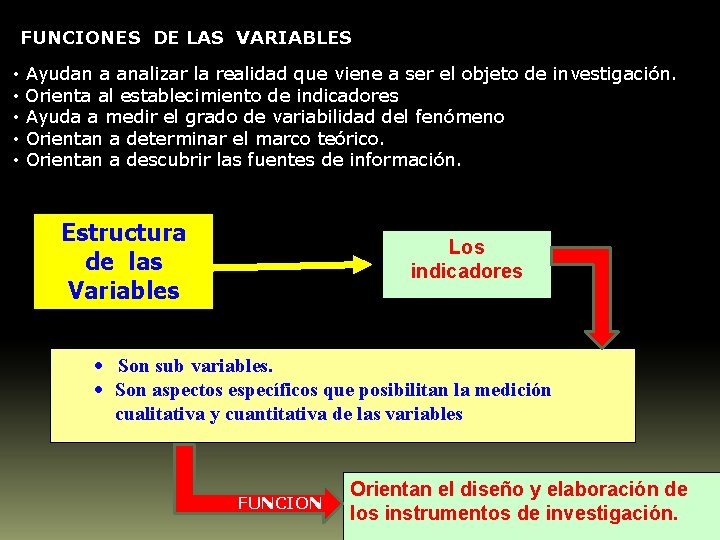 FUNCIONES DE LAS VARIABLES

• Ayudan a analizar la realidad que viene a ser el objeto de investigación.
• Orienta al establecimiento de indicadores
• Ayuda a medir el grado de variabilidad del fenómeno
• Orientan a determinar el marco teórico.
• Orientan a descubrir las fuentes de información.

Estructura de las Variables

Los indicadores

• Son sub variables.
• Son aspectos específicos que posibilitan la medición cualitativa y cuantitativa de las variables

FUNCION

Orientan el diseño y elaboración de los instrumentos de investigación.